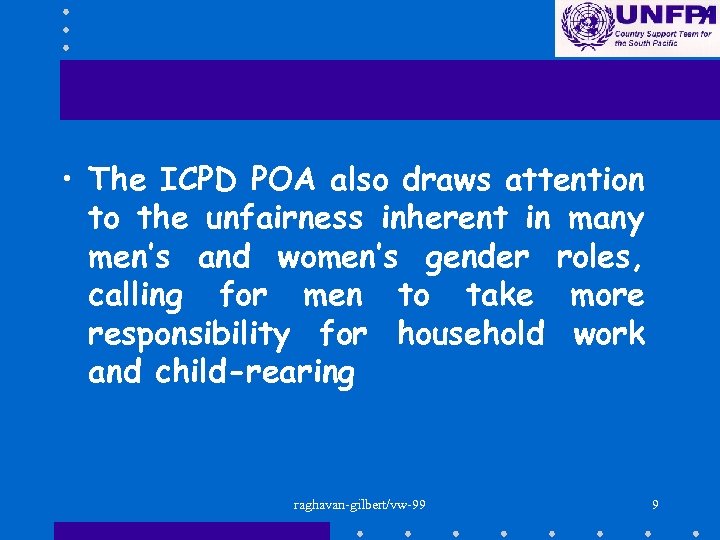 UNFPA
Country Support Team for the South Pacific

• The ICPD POA also draws attention to the unfairness inherent in many men's and women's gender roles, calling for men to take more responsibility for household work and child-rearing

raghavan-gilbert/vw-99

9